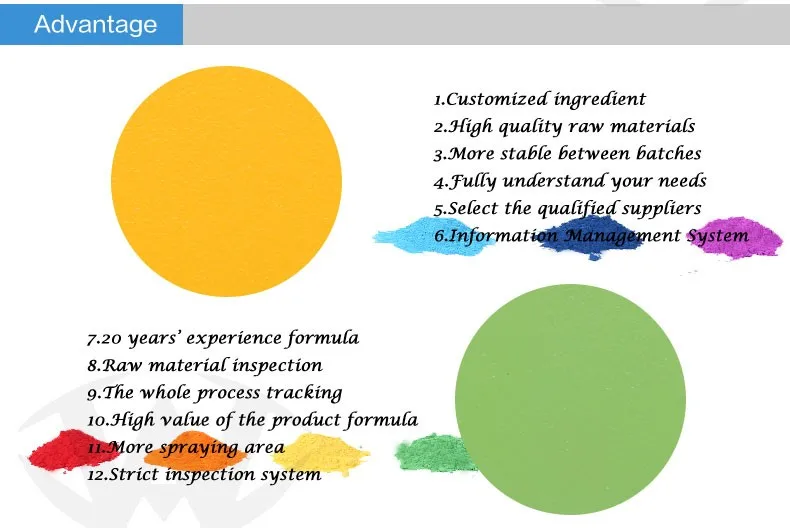 Advantage

1.Customized ingredient
2.High quality raw materials
3.More stable between batches
4.Fully understand your needs
5.Select the qualified suppliers
6.Information Management System

7.20 years' experience formula
8.Raw material inspection
9.The whole process tracking
10.High value of the product formula
11.More spraying area
12.Strict inspection system